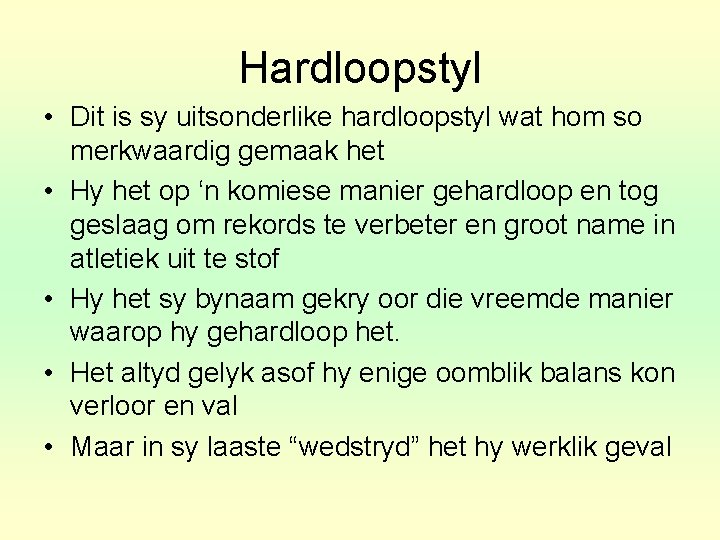 Hardloopstyl

• Dit is sy uitsonderlike hardloopstyl wat hom so merkwaardig gemaak het

• Hy het op ‘n komiese manier gehardloop en tog geslaag om rekords te verbeter en groot name in atletiek uit te stof

• Hy het sy bynaam gekry oor die vreemde manier waarop hy gehardloop het.

• Het altyd gelyk asof hy enige oomblik balans kon verloor en val

• Maar in sy laaste “wedstryd” het hy werklik geval